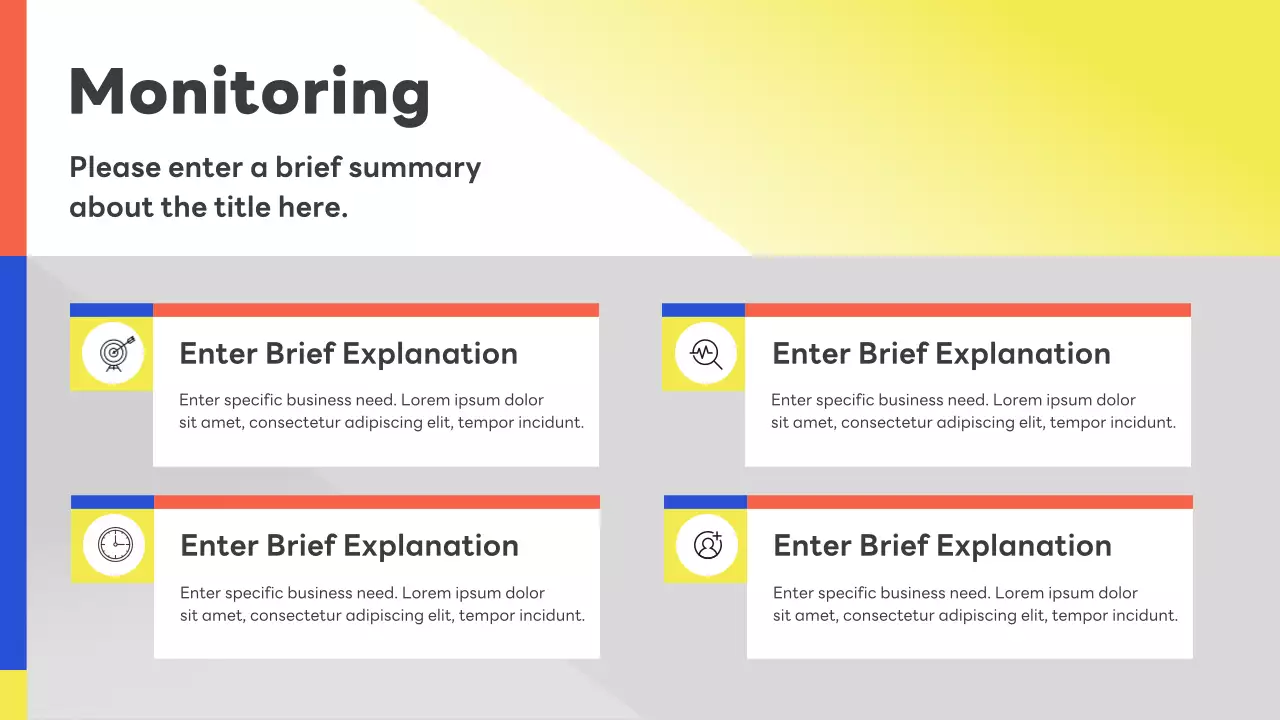 Monitoring

Please enter a brief summary about the title here.

Enter Brief Explanation

Enter specific business need. Lorem ipsum dolor sit amet, consectetur adipiscing elit, tempor incidunt.

Enter Brief Explanation

Enter specific business need. Lorem ipsum dolor sit amet, consectetur adipiscing elit, tempor incidunt.

Enter Brief Explanation

Enter specific business need. Lorem ipsum dolor sit amet, consectetur adipiscing elit, tempor incidunt.

Enter Brief Explanation

Enter specific business need. Lorem ipsum dolor sit amet, consectetur adipiscing elit, tempor incidunt.